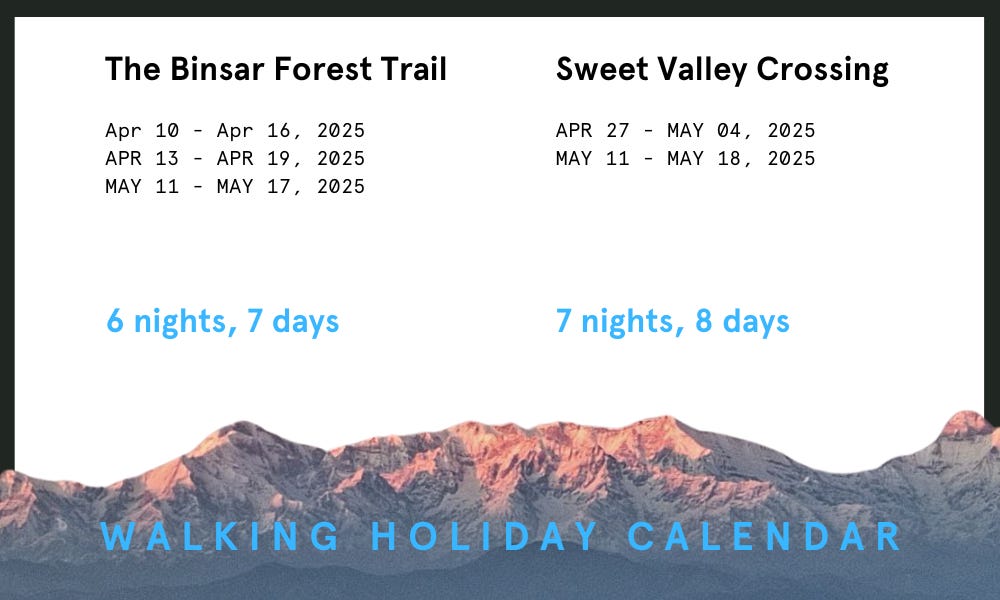 The Binsar Forest Trail

Apr 10 - Apr 16, 2025
APR 13 - APR 19, 2025
MAY 11 - MAY 17, 2025

6 nights, 7 days

Sweet Valley Crossing

APR 27 - MAY 04, 2025
MAY 11 - MAY 18, 2025

7 nights, 8 days

WALKING HOLIDAY CALENDAR